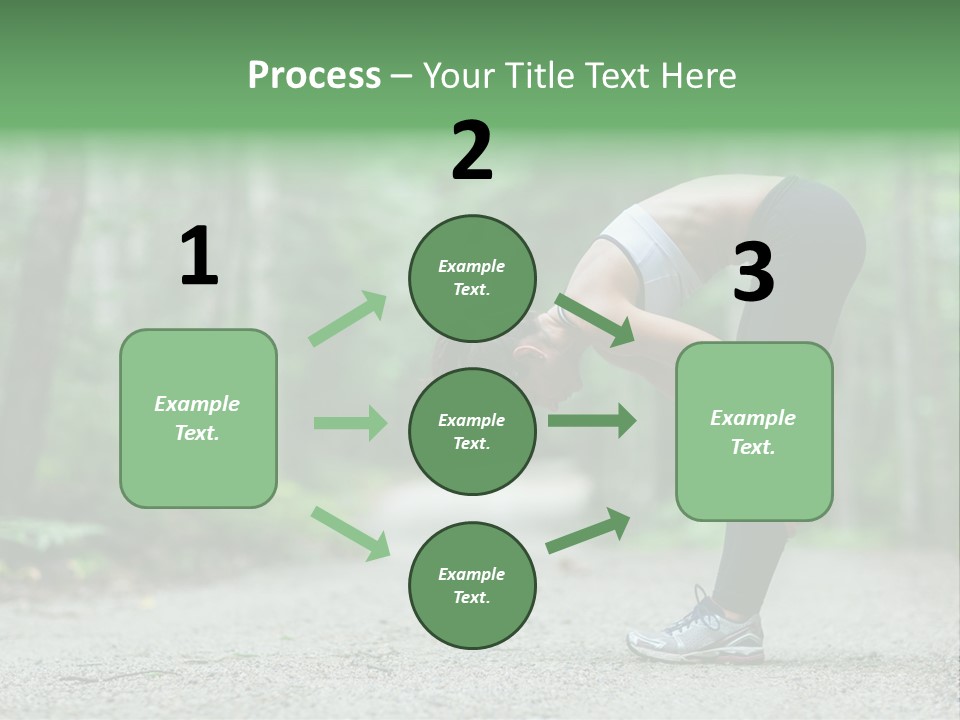 Process – Your Title Text Here

1

Example Text.

2

Example Text.

Example Text.

Example Text.

3

Example Text.